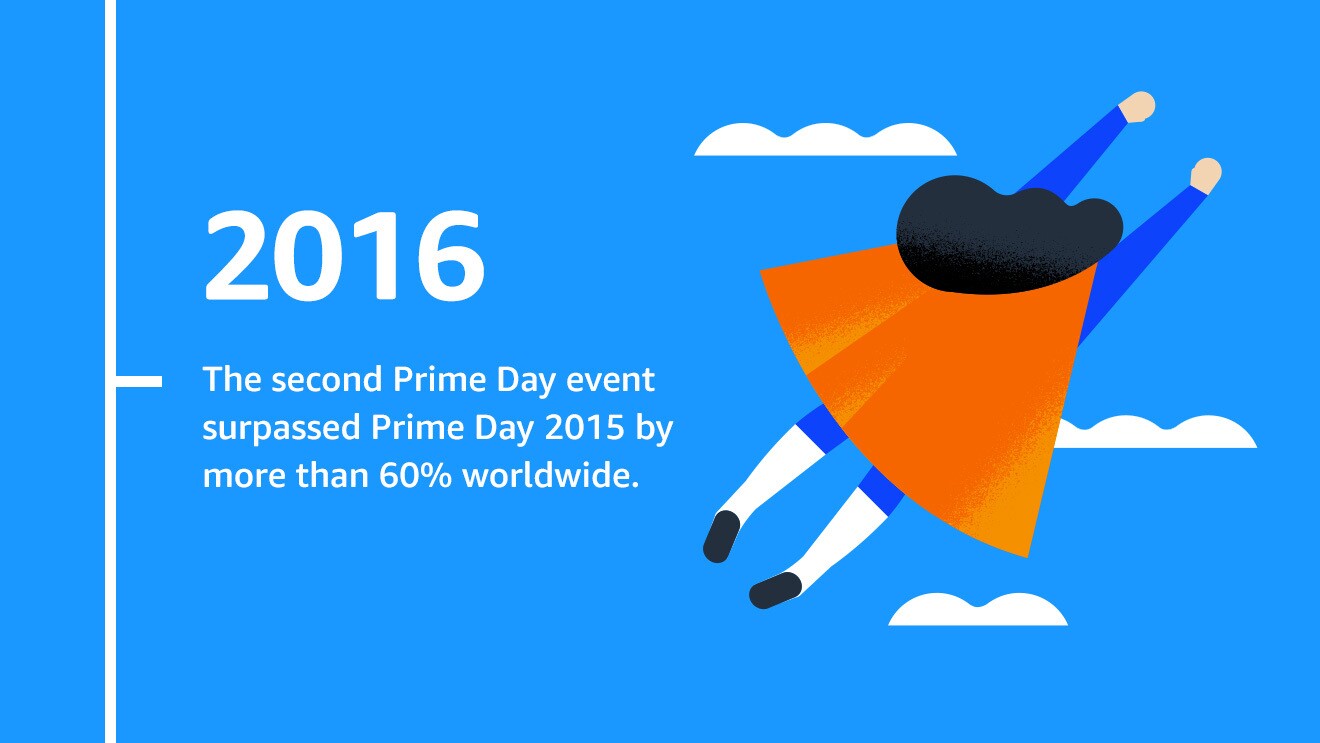 2016

The second Prime Day event surpassed Prime Day 2015 by more than 60% worldwide.